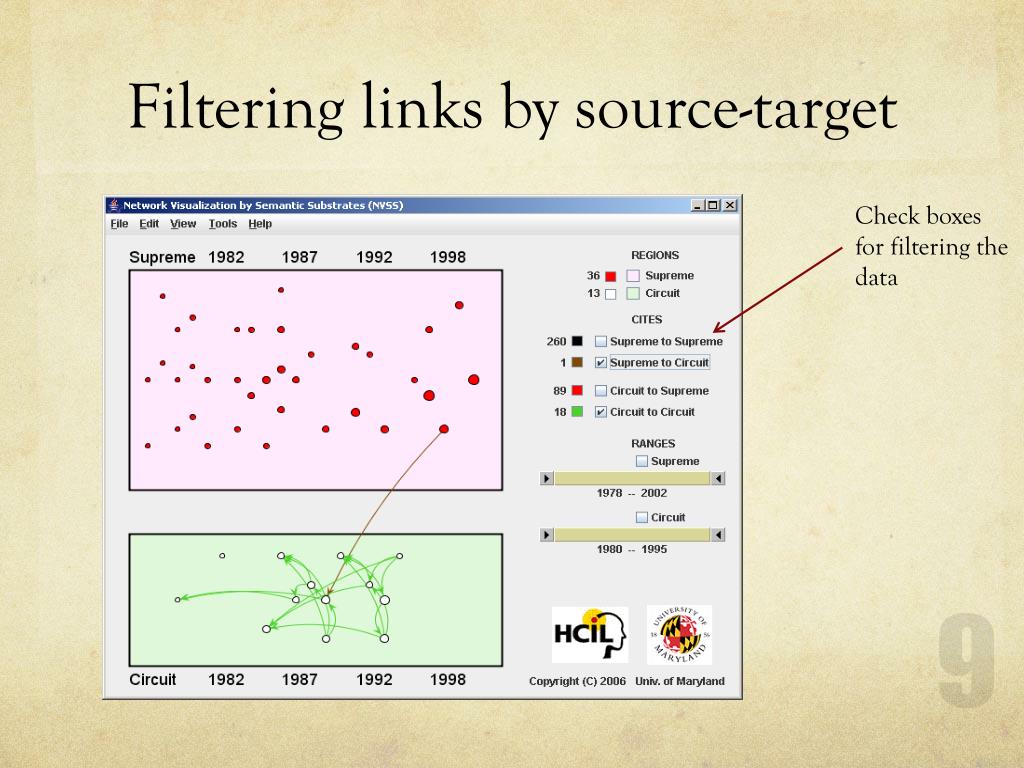 Filtering links by source-target

Network Visualization by Semantic Substrates (NVSS)

File Edit View Tools Help

Supreme 1982 1987 1992 1998

Circuit 1982 1987 1992 1998

REGIONS
36 Supreme
13 Circuit

CITES
260 Supreme to Supreme
1 Supreme to Circuit
89 Circuit to Supreme
18 Circuit to Circuit

RANGES
Supreme
1978 -- 2002
Circuit
1980 -- 1995

HCIL

UNIVERSITY OF MARYLAND 18 56

Copyright (C) 2006 Univ. of Maryland

Check boxes for filtering the data

9